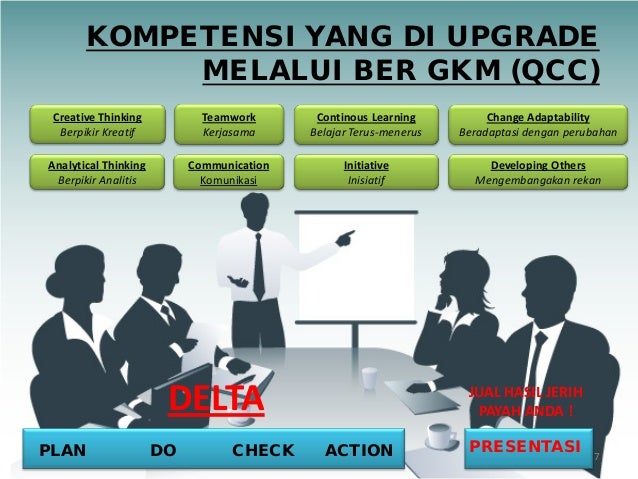 KOMPETENSI YANG DI UPGRADE MELALUI BER GKM (QCC)

Creative Thinking
Berpikir Kreatif

Teamwork
Kerjasama

Continous Learning
Belajar Terus-menerus

Change Adaptability
Beradaptasi dengan perubahan

Analytical Thinking
Berpikir Analitis

Communication
Komunikasi

Initiative
Inisiatif

Developing Others
Mengembangakan rekan

DELTA

JUAL HASIL JERIH PAYAH ANDA !

PLAN DO CHECK ACTION

PRESENTASI

7